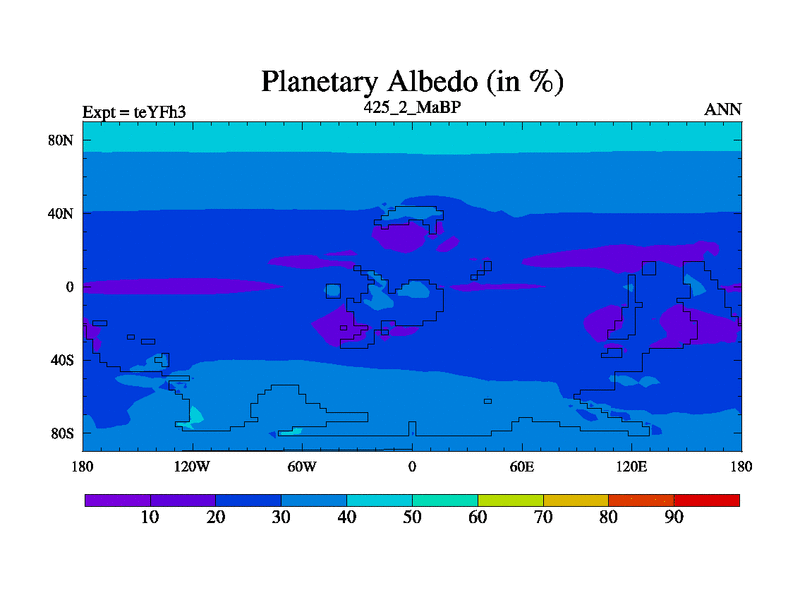 Planetary Albedo (in %)

Expt = teYFh3

425_2_MaBP

ANN

80N

40N

0

40S

80S

180

120W

60W

0

60E

120E

180

10

20

30

40

50

60

70

80

90